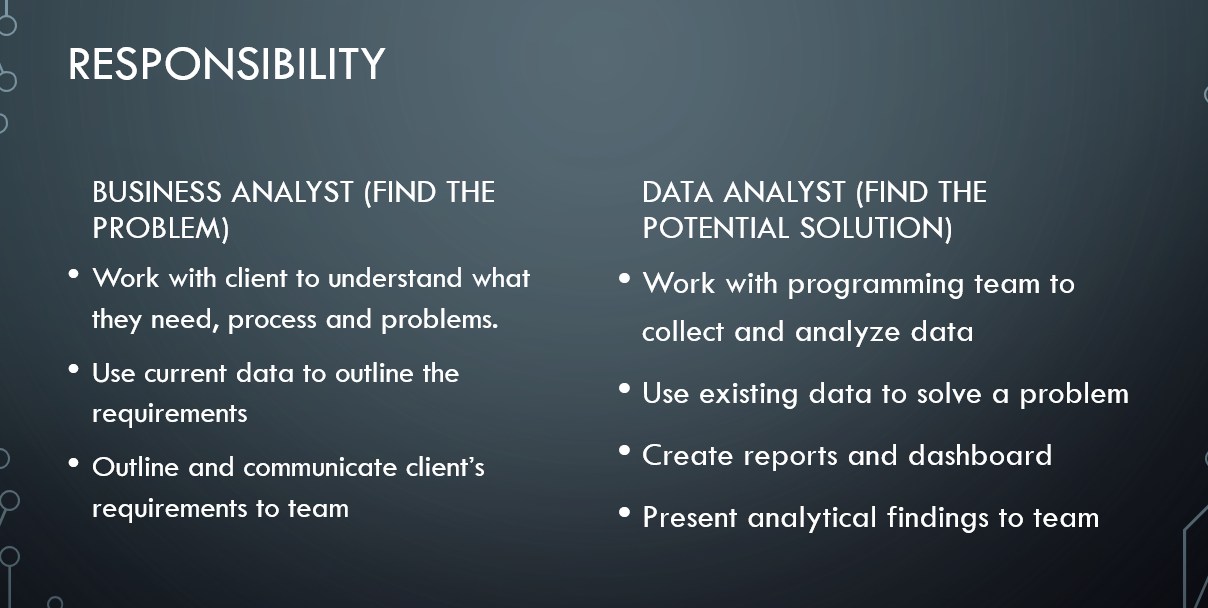 RESPONSIBILITY

BUSINESS ANALYST (FIND THE PROBLEM)

• Work with client to understand what they need, process and problems.
• Use current data to outline the requirements
• Outline and communicate client's requirements to team

DATA ANALYST (FIND THE POTENTIAL SOLUTION)

• Work with programming team to collect and analyze data
• Use existing data to solve a problem
• Create reports and dashboard
• Present analytical findings to team